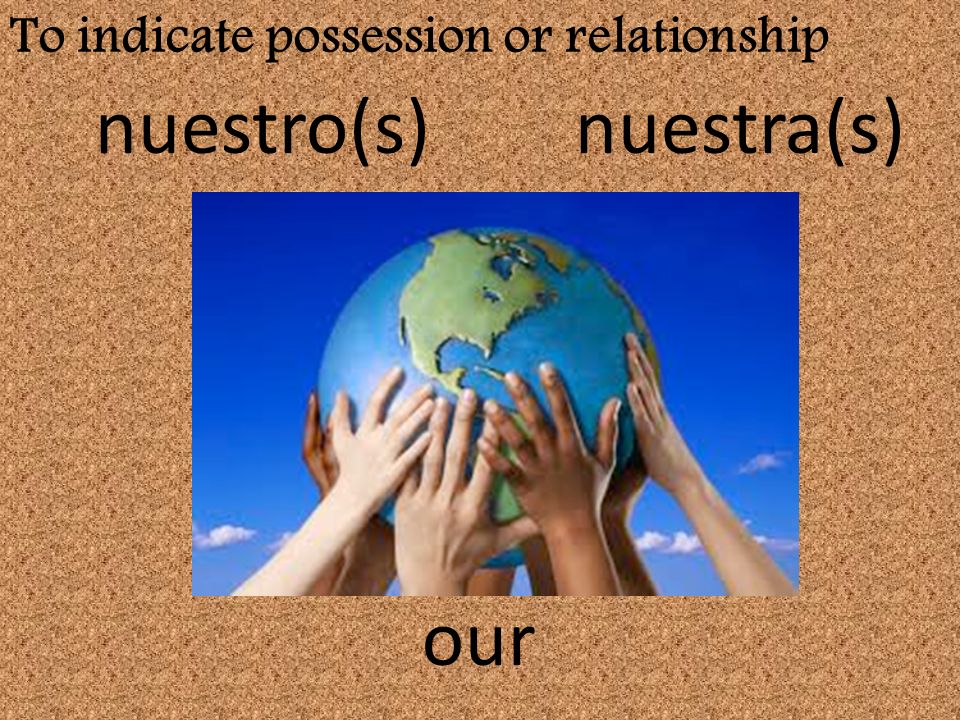 To indicate possession or relationship

nuestro(s) nuestra(s)

our